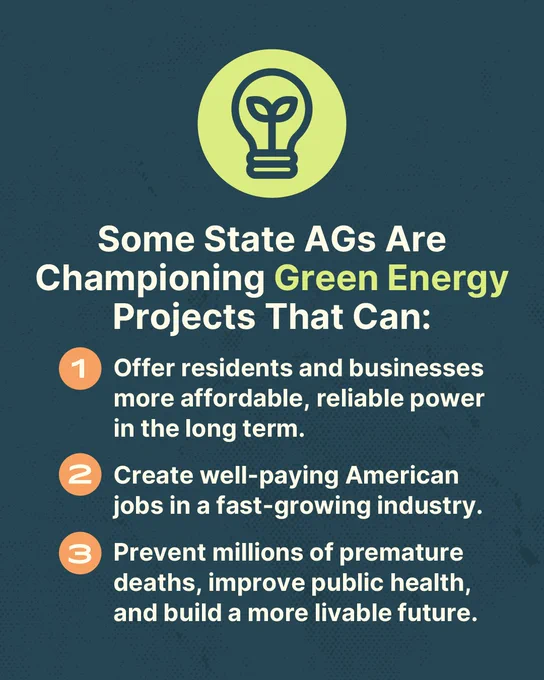 Some State AGs Are Championing Green Energy Projects That Can:

1 Offer residents and businesses more affordable, reliable power in the long term.

2 Create well-paying American jobs in a fast-growing industry.

3 Prevent millions of premature deaths, improve public health, and build a more livable future.